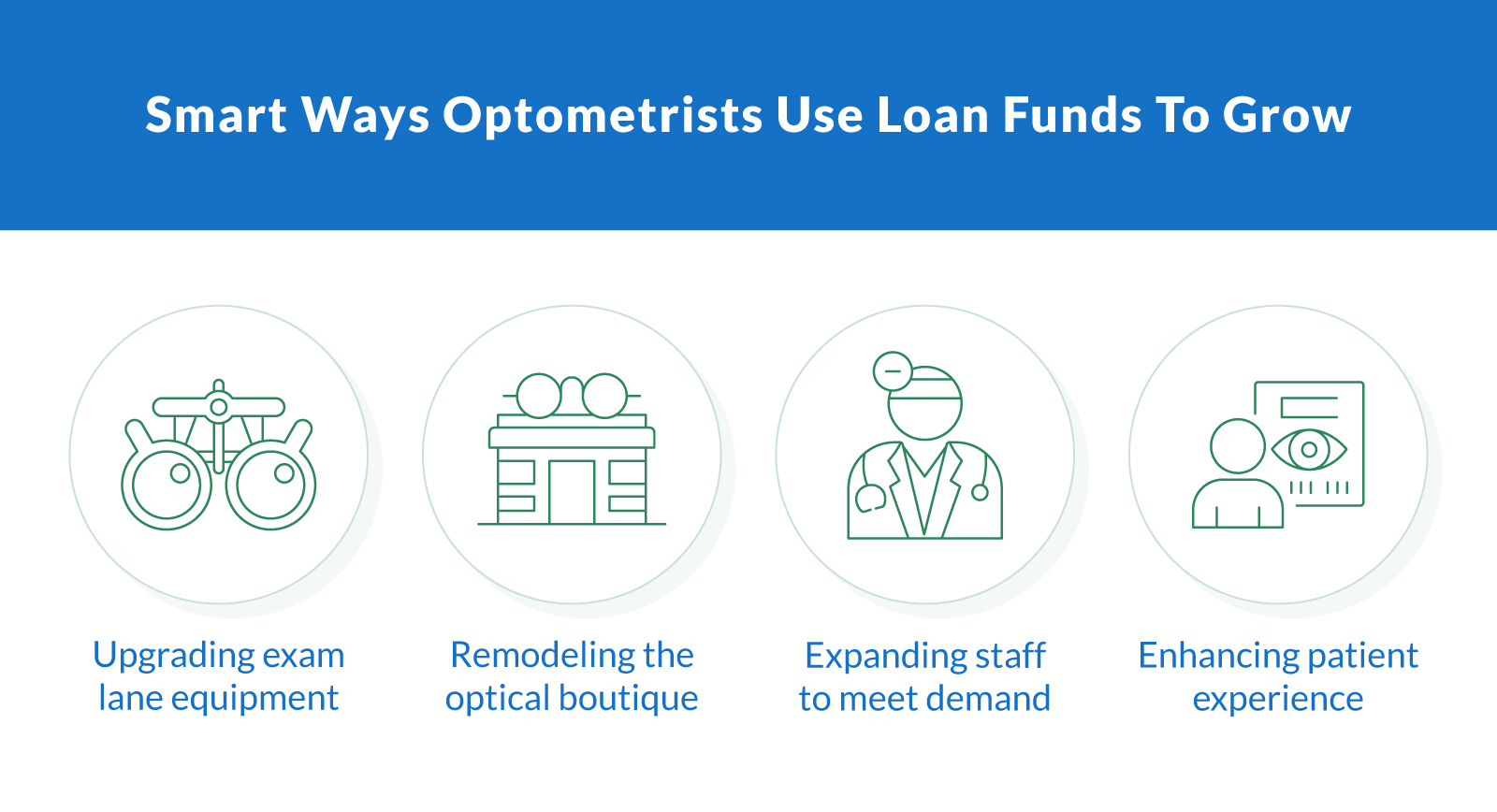 Smart Ways Optometrists Use Loan Funds To Grow

Upgrading exam lane equipment

Remodeling the optical boutique

Expanding staff to meet demand

Enhancing patient experience